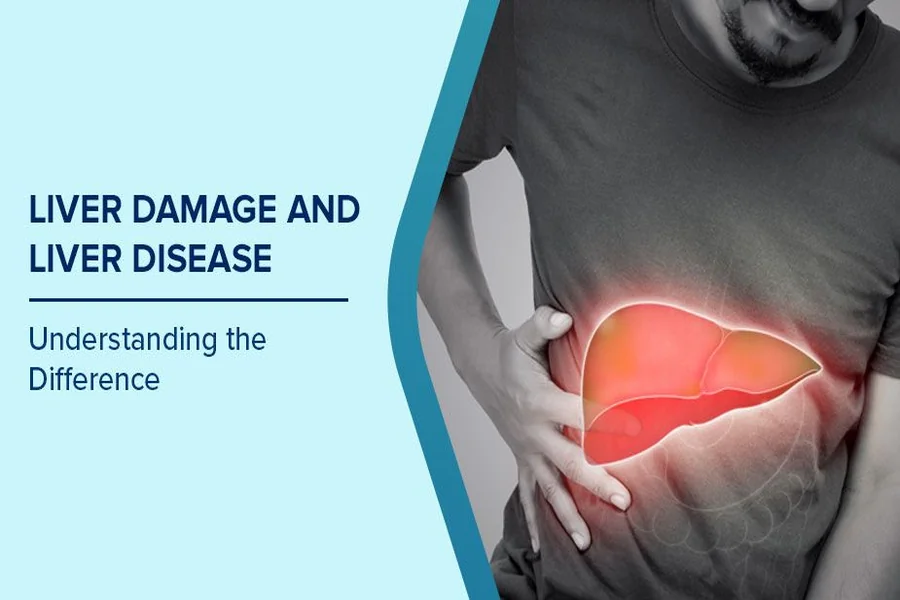 LIVER DAMAGE AND LIVER DISEASE

Understanding the Difference